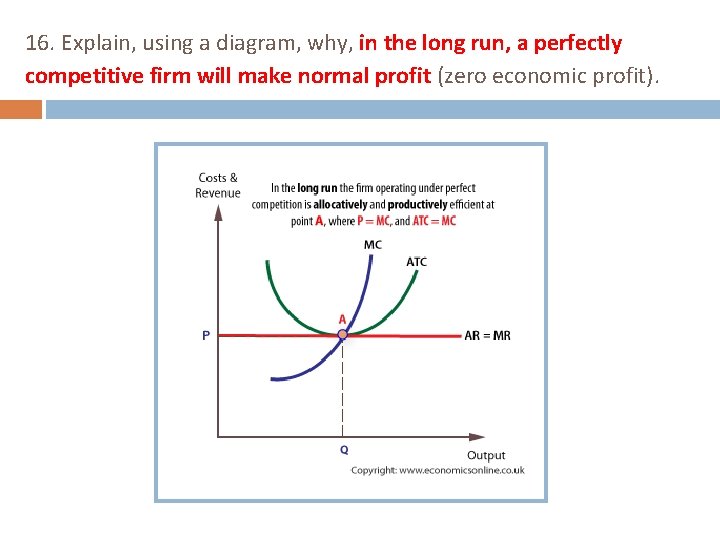 16. Explain, using a diagram, why, in the long run, a perfectly competitive firm will make normal profit (zero economic profit).

Costs & Revenue

In the long run the firm operating under perfect competition is allocatively and productively efficient at point A, where P = MC, and ATC = MC

MC

ATC

A

P

AR = MR

Q

Output

Copyright: www.economicsonline.co.uk